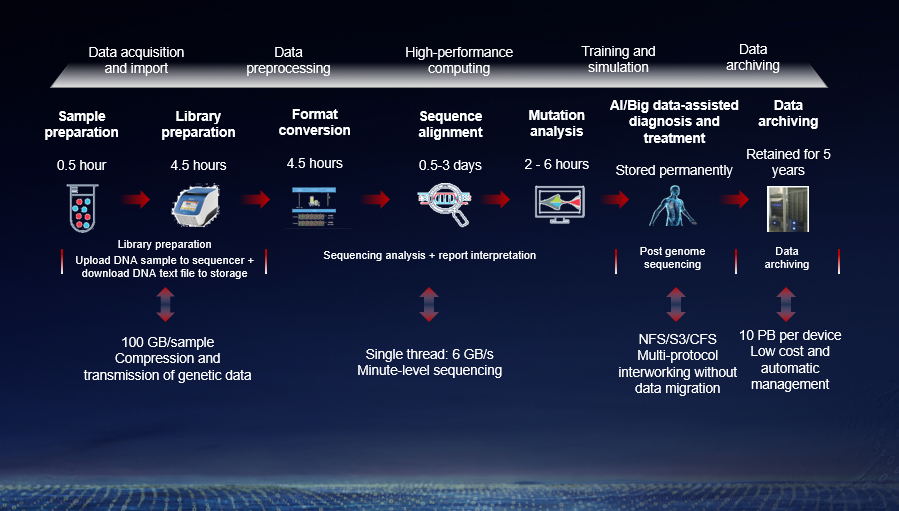 Data acquisition and import

Data preprocessing

High-performance computing

Training and simulation

Data archiving

Sample preparation

0.5 hour

Library preparation

4.5 hours

Format conversion

4.5 hours

Sequence alignment

0.5-3 days

Mutation analysis

2 - 6 hours

AI/Big data-assisted diagnosis and treatment

Stored permanently

Data archiving

Retained for 5 years

Library preparation
Upload DNA sample to sequencer + download DNA text file to storage

Sequencing analysis + report interpretation

Post genome sequencing

Data archiving

100 GB/sample
Compression and transmission of genetic data

Single thread: 6 GB/s
Minute-level sequencing

NFS/S3/CFS
Multi-protocol interworking without data migration

10 PB per device
Low cost and automatic management